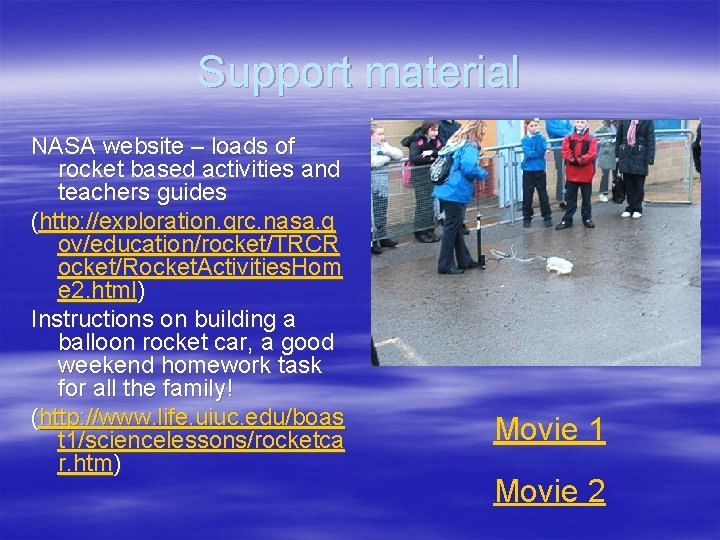 Support material

NASA website – loads of rocket based activities and teachers guides

(http://exploration.grc.nasa.gov/education/rocket/TRCRocket/RocketActivitiesHome2.html)

Instructions on building a balloon rocket car, a good weekend homework task for all the family!

(http://www.life.uiuc.edu/boast1/sciencelessons/rocketcar.htm)

Movie 1

Movie 2